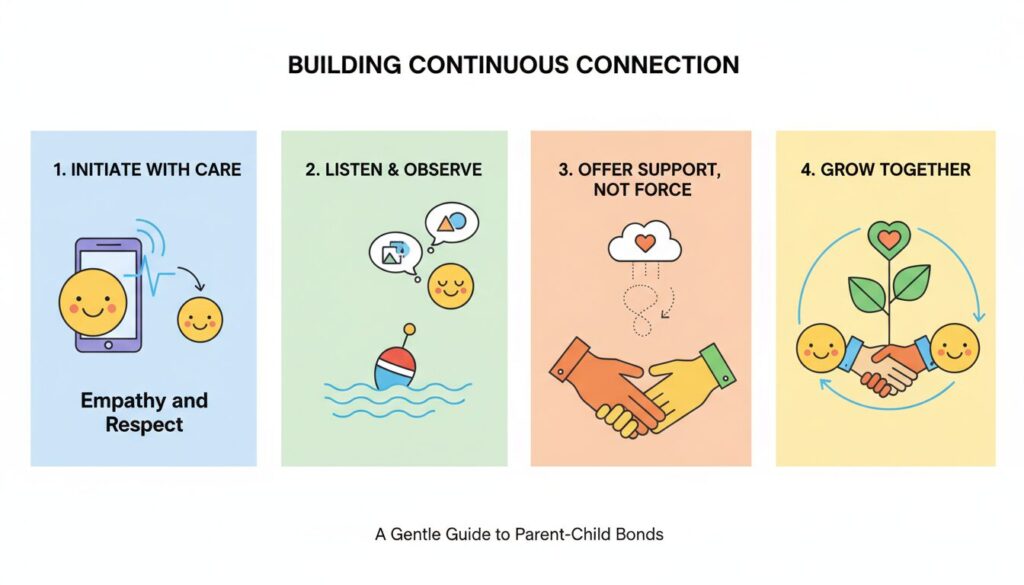 BUILDING CONTINUOUS CONNECTION

1. INITIATE WITH CARE

Empathy and Respect

2. LISTEN & OBSERVE

3. OFFER SUPPORT, NOT FORCE

4. GROW TOGETHER

A Gentle Guide to Parent-Child Bonds